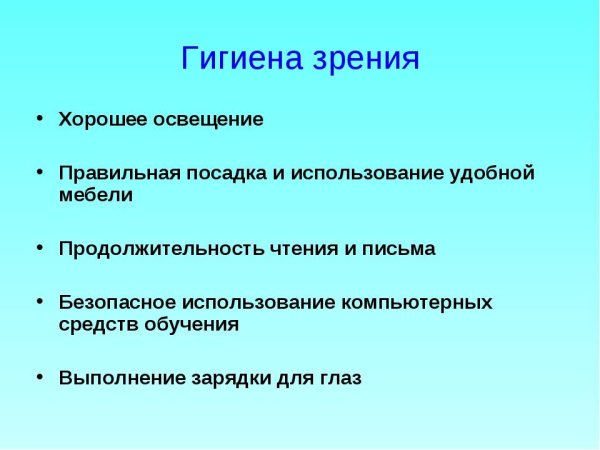 Гигиена зрения

• Хорошее освещение

• Правильная посадка и использование удобной мебели

• Продолжительность чтения и письма

• Безопасное использование компьютерных средств обучения

• Выполнение зарядки для глаз